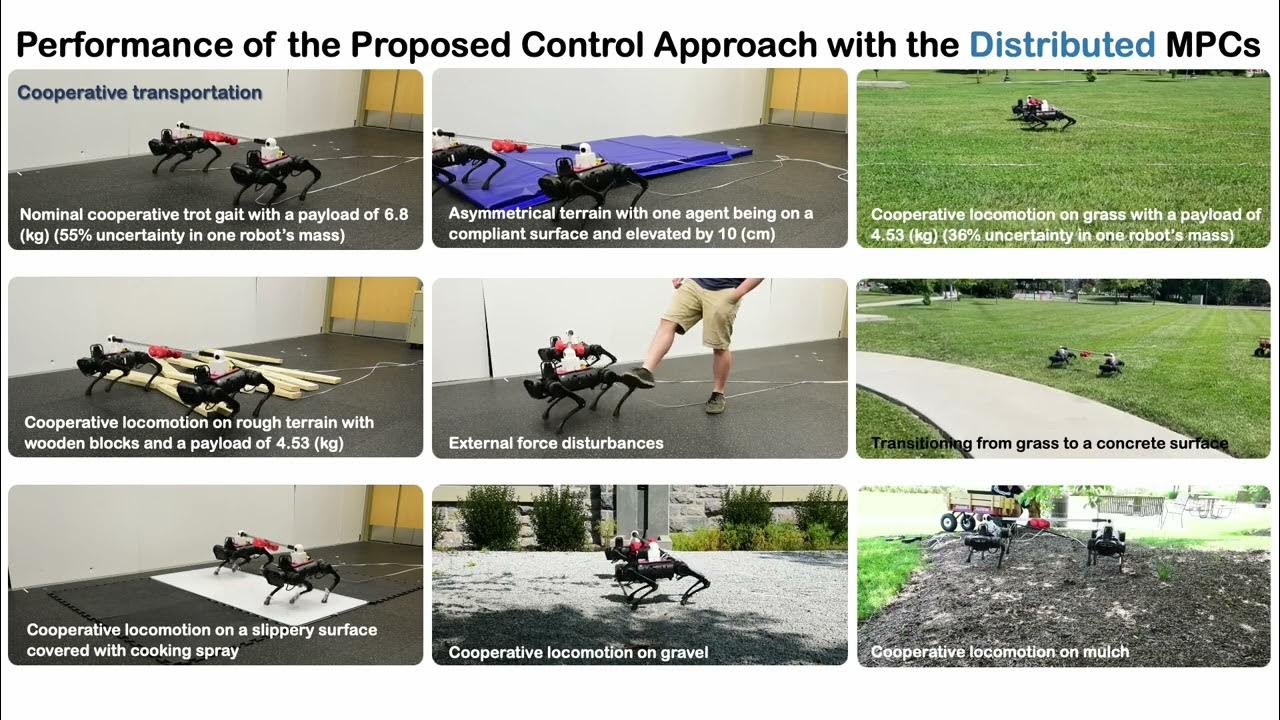 Performance of the Proposed Control Approach with the Distributed MPCs

Cooperative transportation

Nominal cooperative trot gait with a payload of 6.8 (kg) (55% uncertainty in one robot's mass)

Asymmetrical terrain with one agent being on a compliant surface and elevated by 10 (cm)

Cooperative locomotion on grass with a payload of 4.53 (kg) (36% uncertainty in one robot's mass)

Cooperative locomotion on rough terrain with wooden blocks and a payload of 4.53 (kg)

External force disturbances

Transitioning from grass to a concrete surface

Cooperative locomotion on a slippery surface covered with cooking spray

Cooperative locomotion on gravel

Cooperative locomotion on mulch